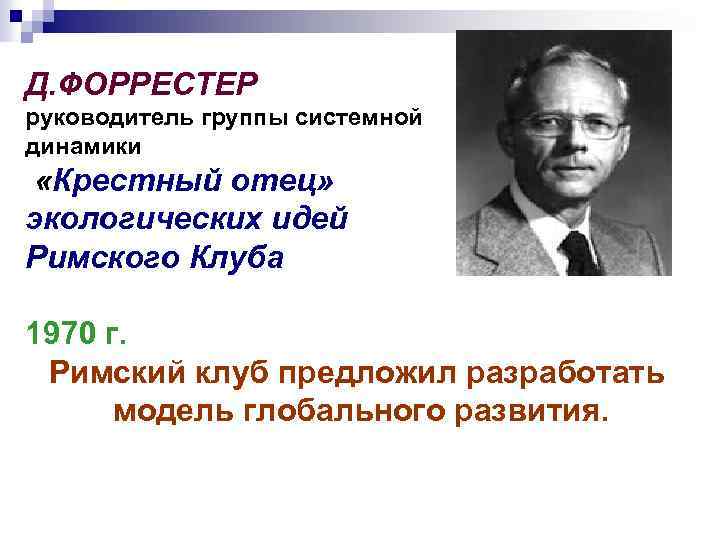 Д.ФОРРЕСТЕР
руководитель группы системной динамики
«Крестный отец» экологических идей Римского Клуба

1970 г.
Римский клуб предложил разработать модель глобального развития.